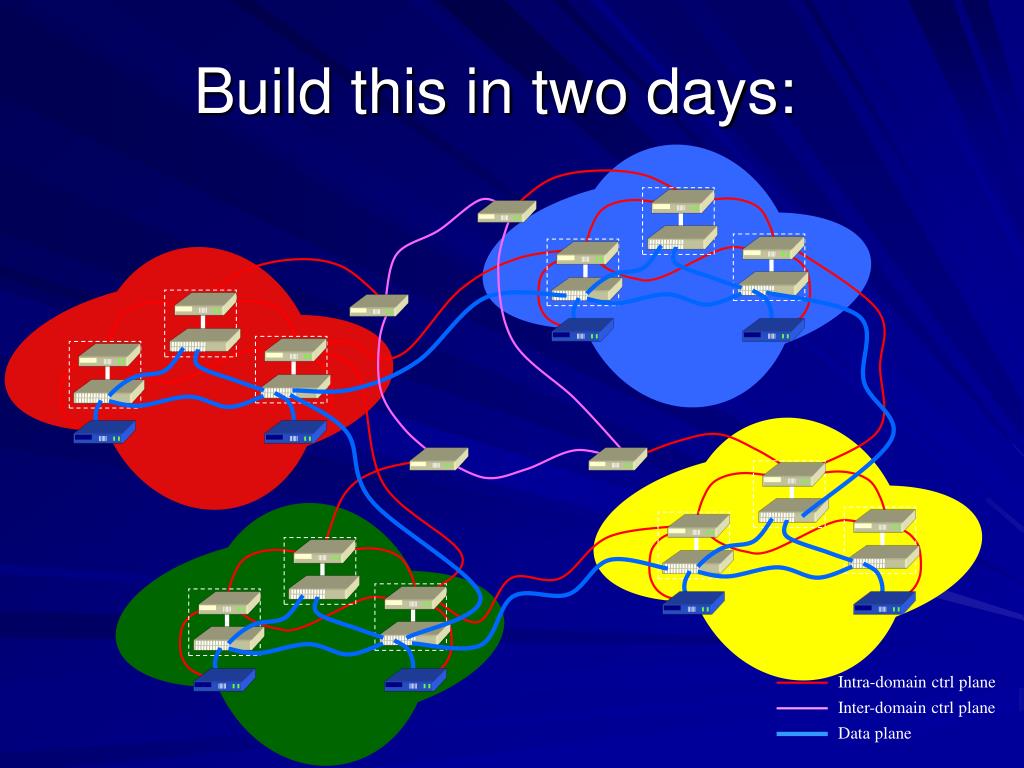 Build this in two days:

Intra-domain ctrl plane
Inter-domain ctrl plane
Data plane